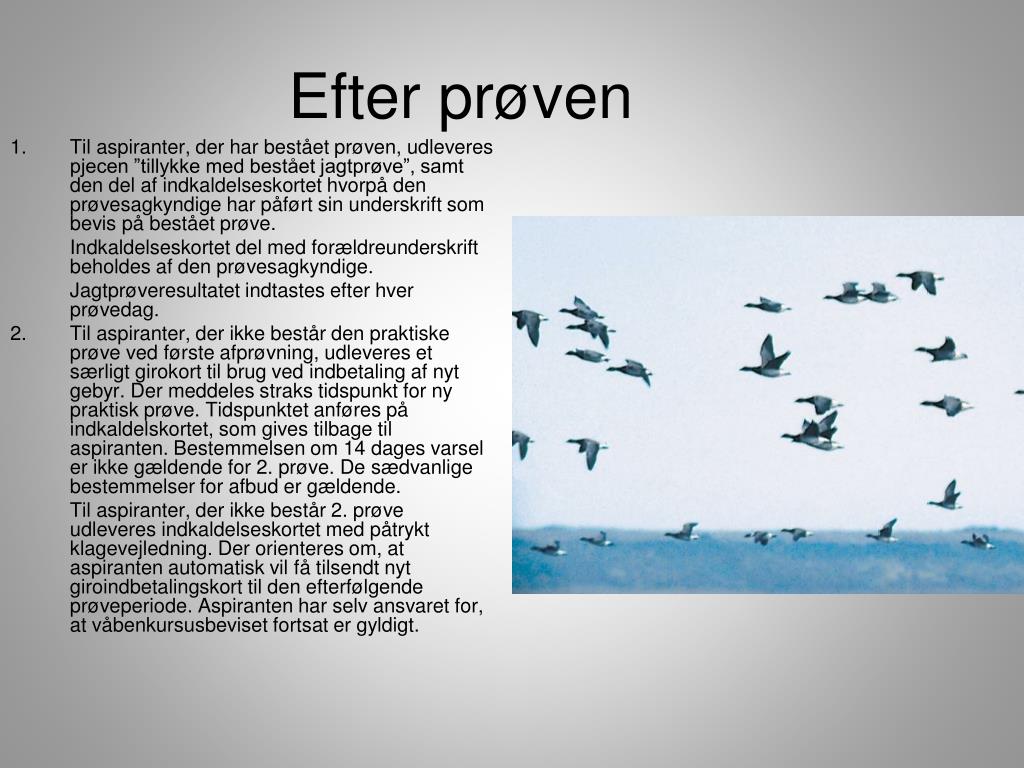 Efter prøven

1. Til aspiranter, der har bestået prøven, udleveres pjecen ”tillykke med bestået jagtprøve”, samt den del af indkaldelseskortet hvorpå den prøvesagkyndige har påført sin underskrift som bevis på bestået prøve.

Indkaldelseskortet del med forældreunderskrift beholdes af den prøvesagkyndige.

Jagtprøveresultatet indtastes efter hver prøvedag.

2. Til aspiranter, der ikke består den praktiske prøve ved første afprøvning, udleveres et særligt girokort til brug ved indbetaling af nyt gebyr. Der meddeles straks tidspunkt for ny praktisk prøve. Tidspunktet anføres på indkaldelskortet, som gives tilbage til aspiranten. Bestemmelsen om 14 dages varsel er ikke gældende for 2. prøve. De sædvanlige bestemmelser for afbud er gældende.

Til aspiranter, der ikke består 2. prøve udleveres indkaldelseskortet med påtrykt klagevejledning. Der orienteres om, at aspiranten automatisk vil få tilsendt nyt giroindbetalingskort til den efterfølgende prøveperiode. Aspiranten har selv ansvaret for, at våbenkursusbeviset fortsat er gyldigt.